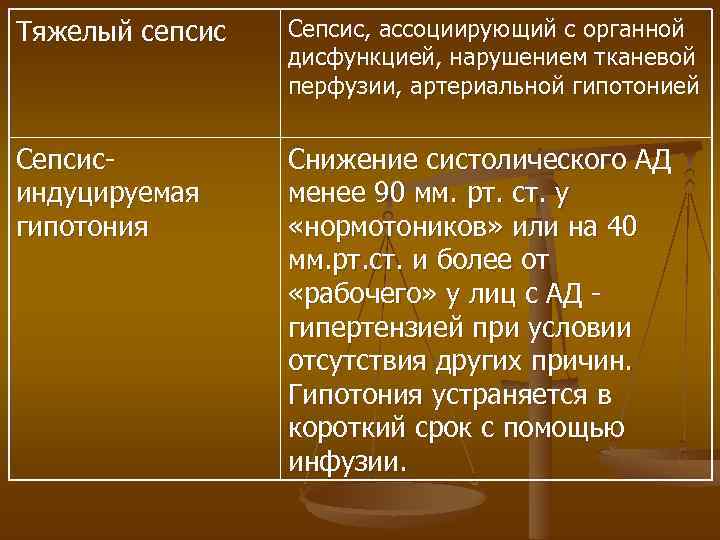 | Тяжелый сепсис | Сепсис, ассоциирующий с органной дисфункцией, нарушением тканевой перфузии, артериальной гипотонией |
|---|---|
| Сепсис-индуцируемая гипотония | Снижение систолического АД менее 90 мм. рт. ст. у «нормотоников» или на 40 мм.рт.ст. и более от «рабочего» у лиц с АД - гипертензией при условии отсутствия других причин. Гипотония устраняется в короткий срок с помощью инфузии. |